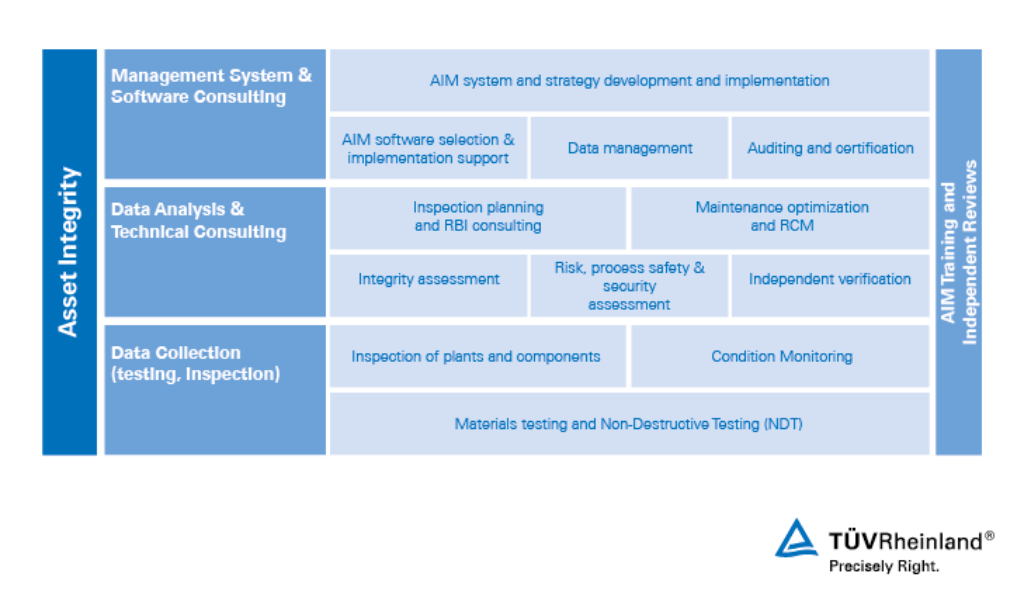 Asset Integrity

Management System & Software Consulting

AIM system and strategy development and implementation

AIM software selection & implementation support

Data management

Auditing and certification

Data Analysis & Technical Consulting

Inspection planning and RBI consulting

Maintenance optimization and RCM

Integrity assessment

Risk, process safety & security assessment

Independent verification

Data Collection (testing, Inspection)

Inspection of plants and components

Condition Monitoring

Materials testing and Non-Destructive Testing (NDT)

AIM Training and Independent Reviews

TÜVRheinland®
Precisely Right.